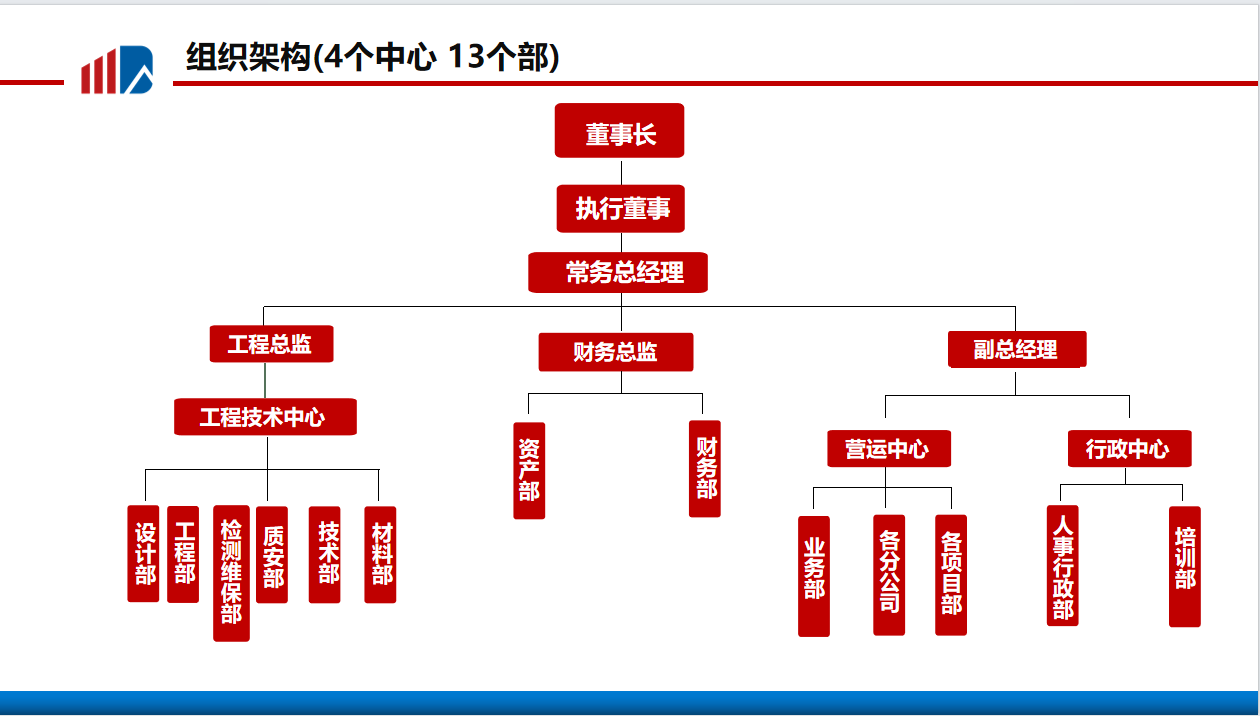 组织架构(4个中心 13个部)

董事长

执行董事

常务总经理

工程总监

财务总监

副总经理

工程技术中心

资产部

财务部

营运中心

行政中心

设计部

工程部

检测维保部

质安部

技术部

材料部

业务部

各分公司

各项目部

人事行政部

培训部